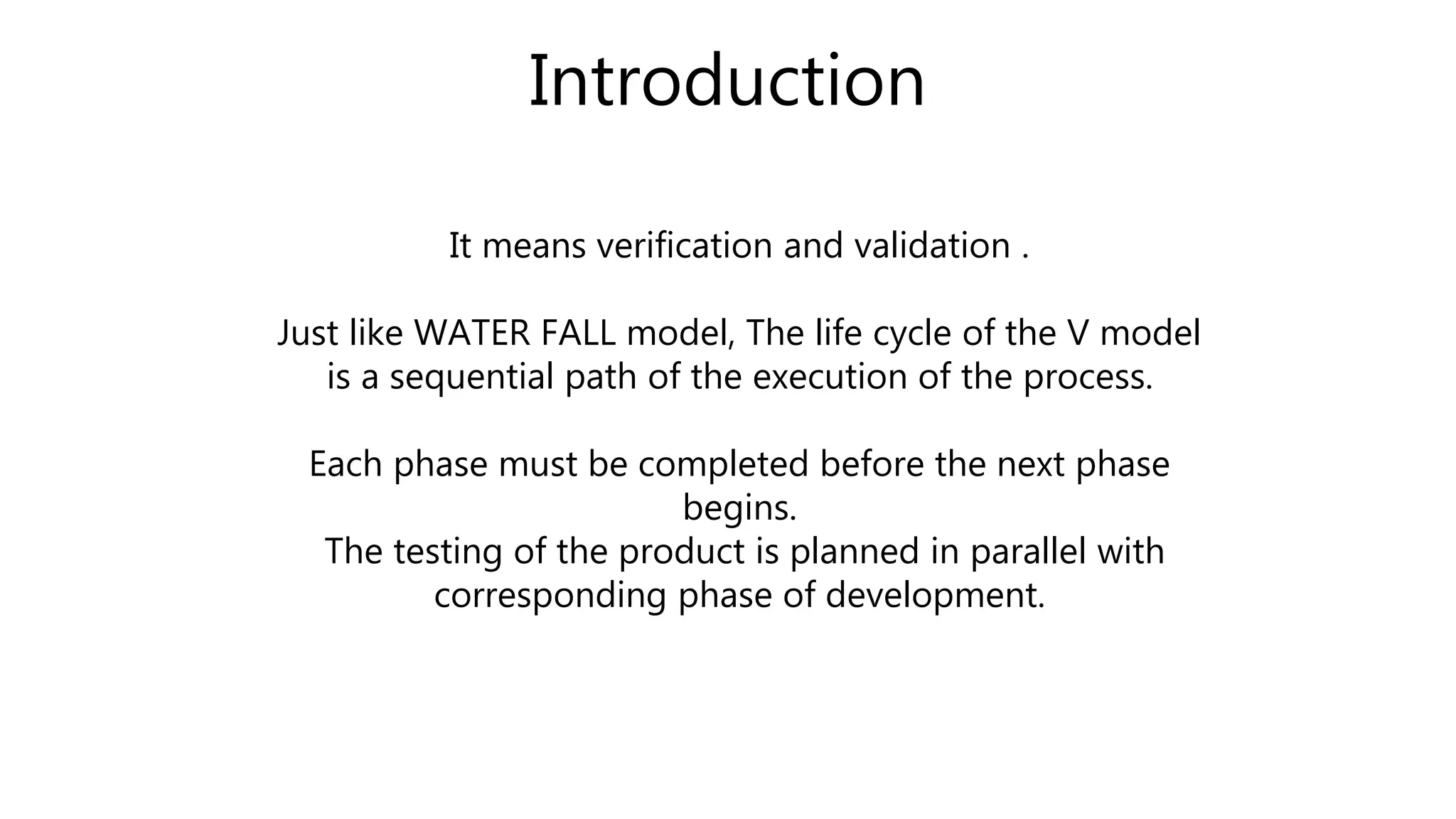 Introduction

It means verification and validation .

Just like WATER FALL model, The life cycle of the V model is a sequential path of the execution of the process.

Each phase must be completed before the next phase begins.
The testing of the product is planned in parallel with corresponding phase of development.